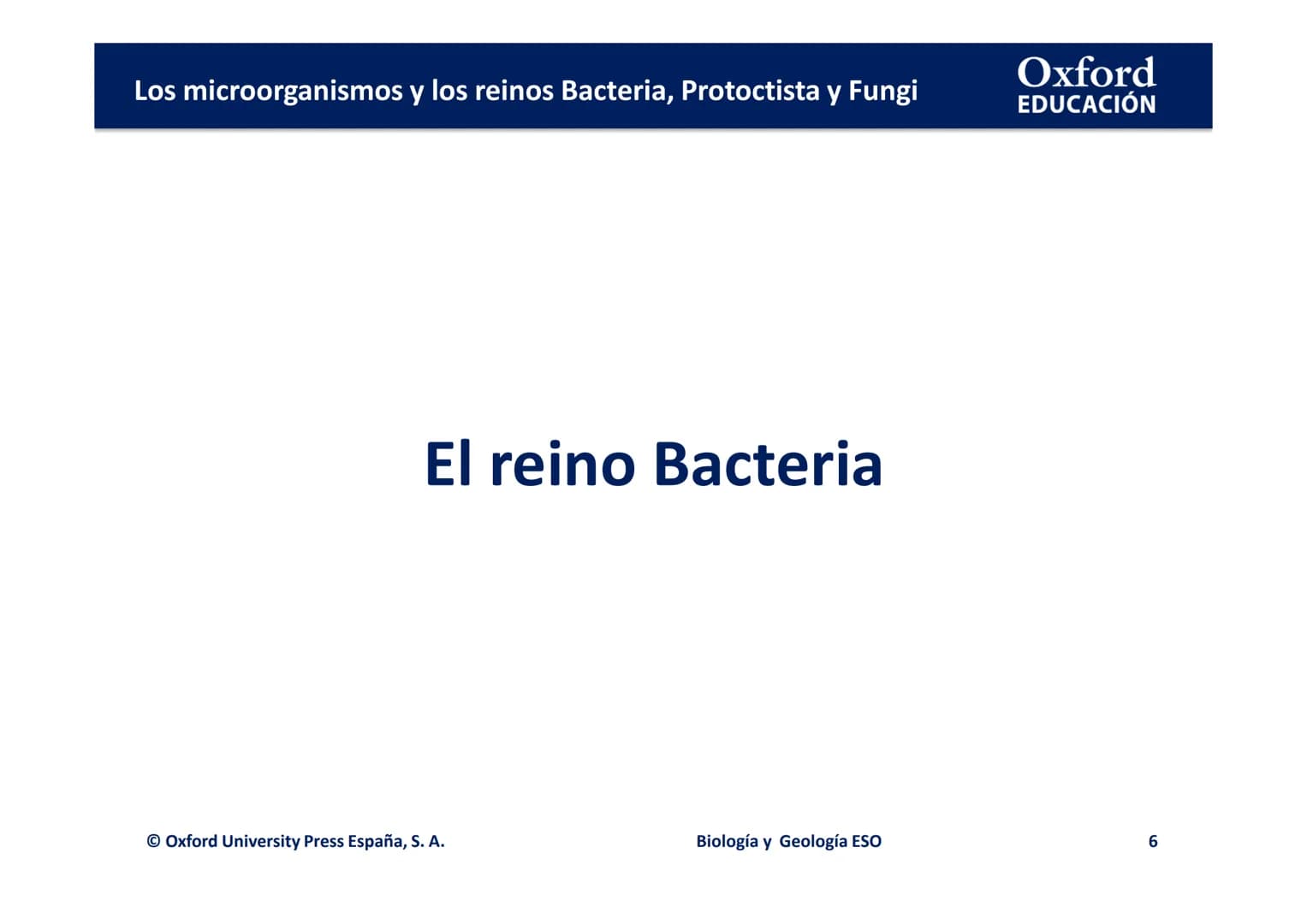 Los microorganismos y los reinos Bacteria, Protoctista y Fungi

Oxford EDUCACIÓN

El reino Bacteria

© Oxford University Press España, S. A.

Biología y Geología ESO

6